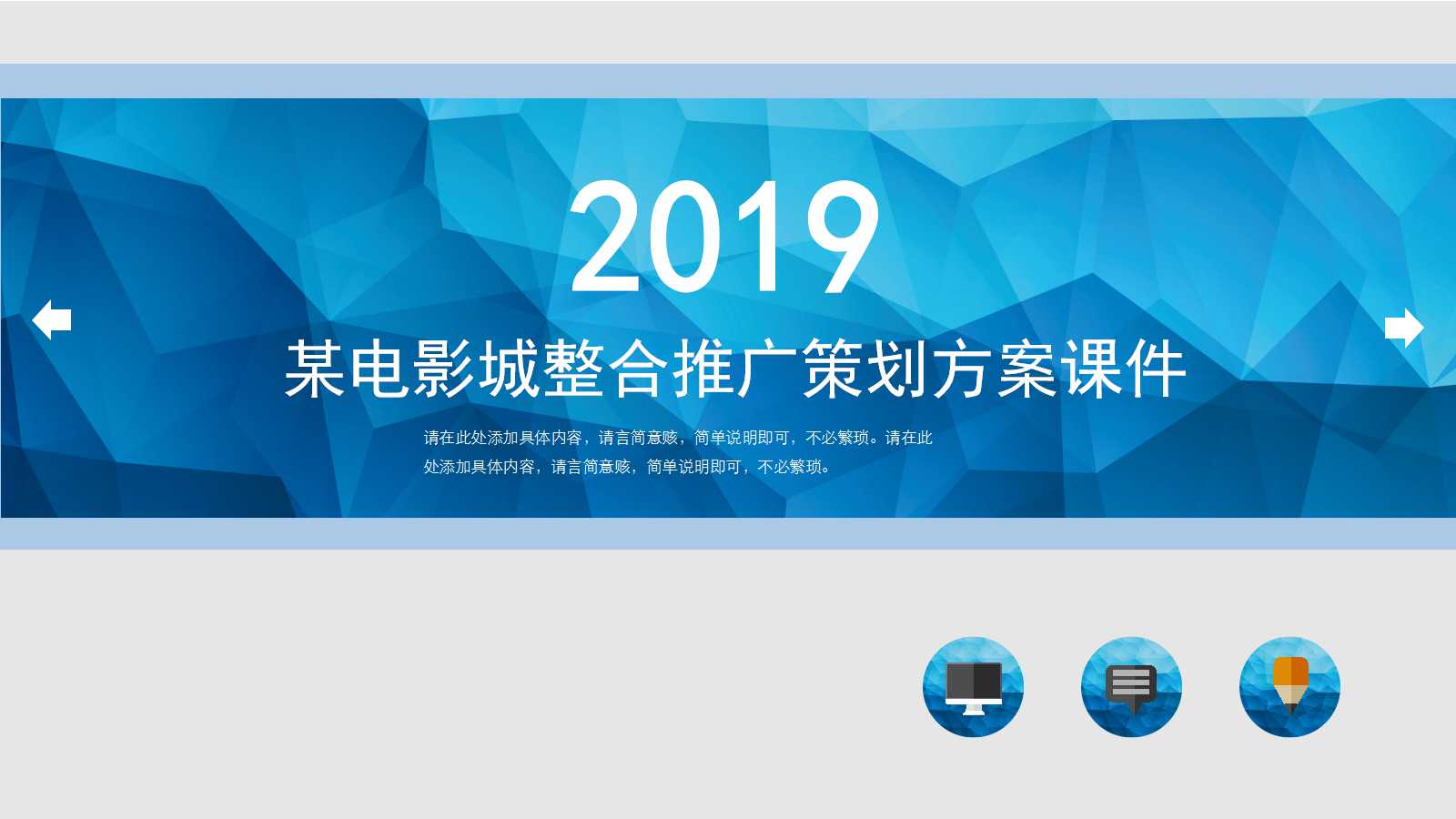 2019

某电影城整合推广策划方案课件

请在此处添加具体内容，请言简意赅，简单说明即可，不必繁琐。请在此处添加具体内容，请言简意赅，简单说明即可，不必繁琐。